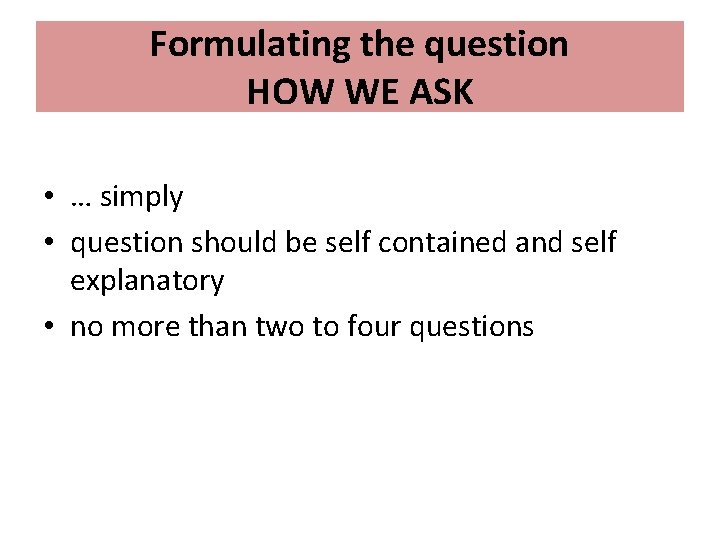 Formulating the question
HOW WE ASK

• … simply
• question should be self contained and self explanatory
• no more than two to four questions